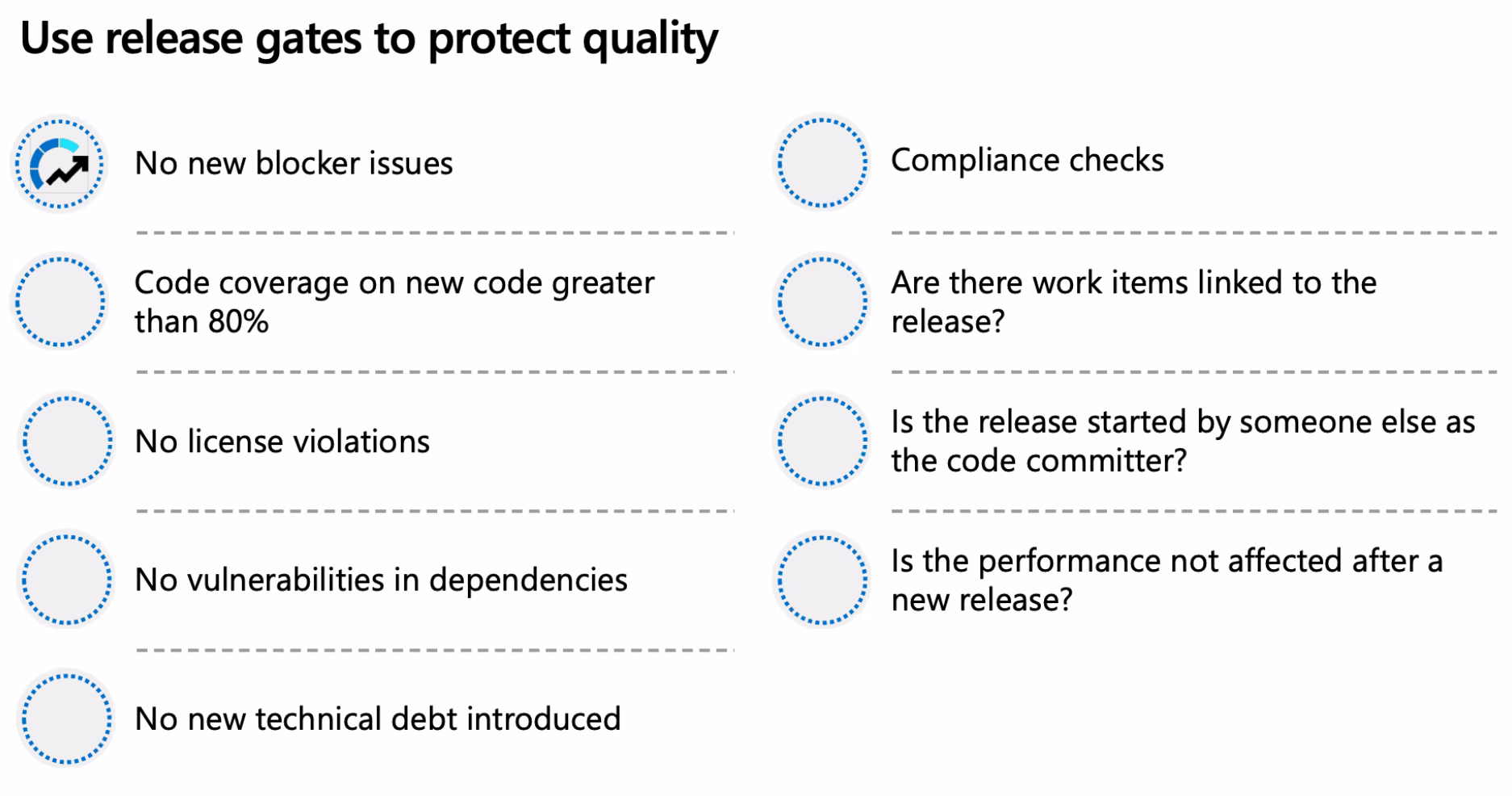 Use release gates to protect quality

No new blocker issues

Code coverage on new code greater than 80%

No license violations

No vulnerabilities in dependencies

No new technical debt introduced

Compliance checks

Are there work items linked to the release?

Is the release started by someone else as the code committer?

Is the performance not affected after a new release?